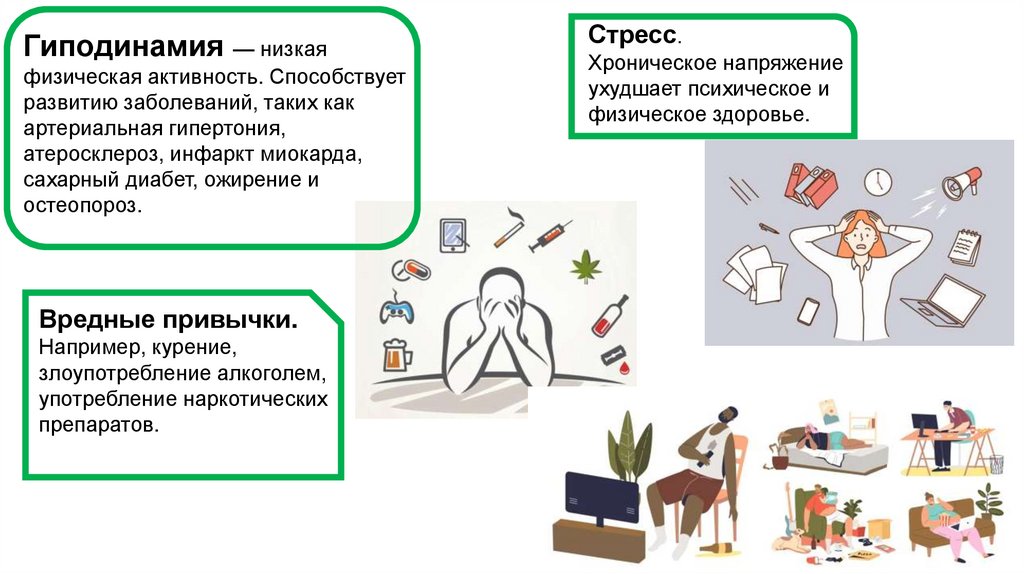 Гиподинамия — низкая физическая активность. Способствует развитию заболеваний, таких как артериальная гипертония, атеросклероз, инфаркт миокарда, сахарный диабет, ожирение и остеопороз.

Стресс.
Хроническое напряжение ухудшает психическое и физическое здоровье.

Вредные привычки.
Например, курение, злоупотребление алкоголем, употребление наркотических препаратов.